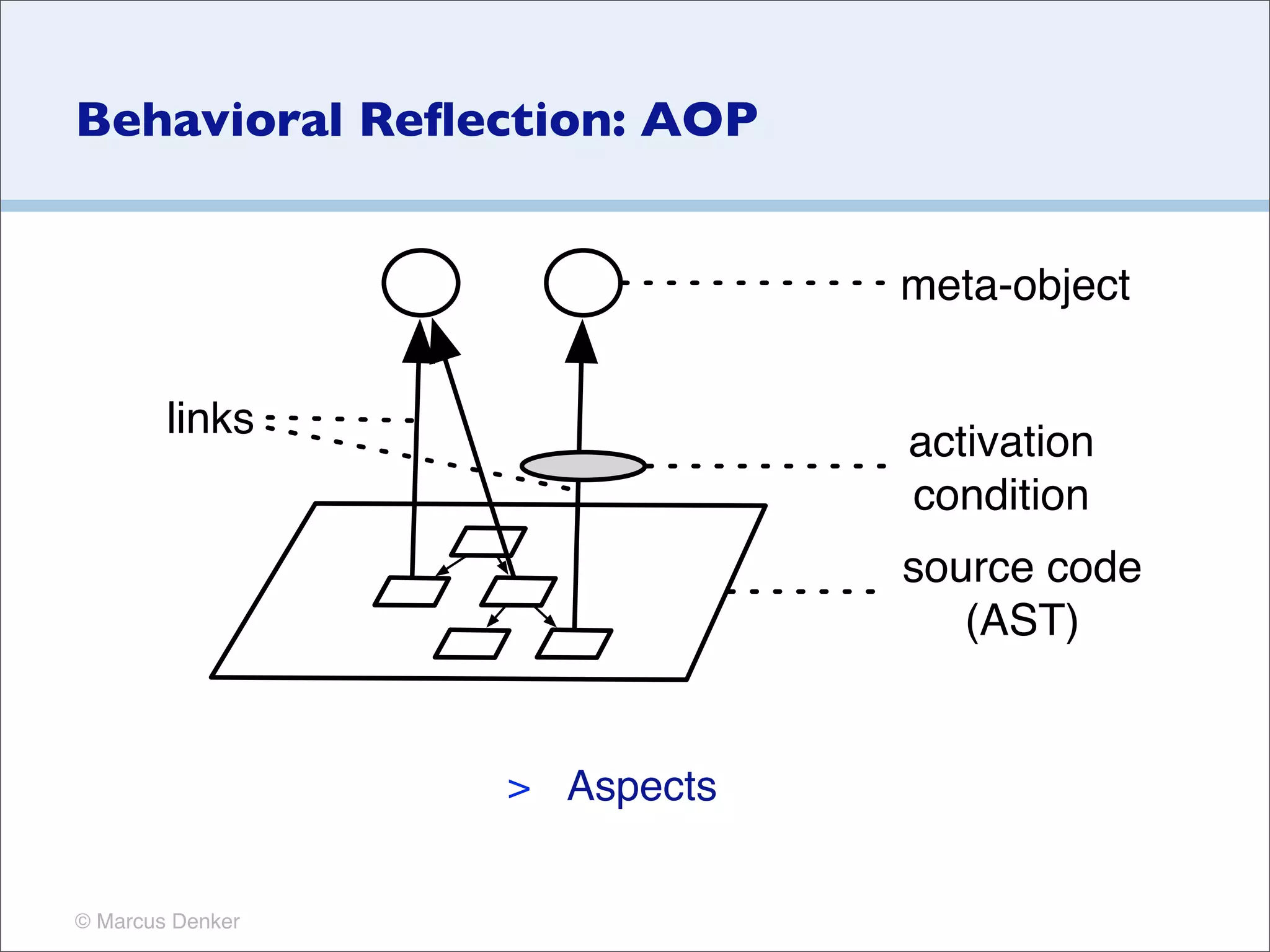 Behavioral Reflection: AOP

meta-object

links

activation condition

source code (AST)

> Aspects

© Marcus Denker